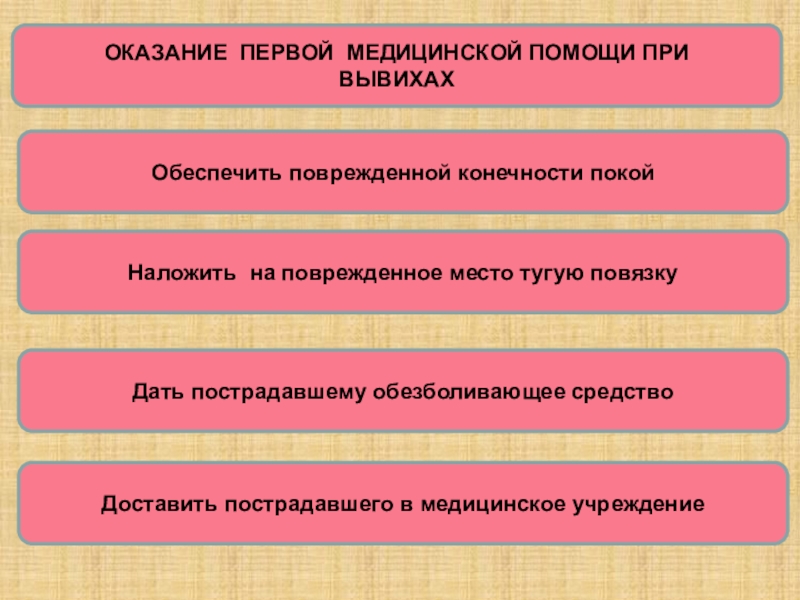 ОКАЗАНИЕ ПЕРВОЙ МЕДИЦИНСКОЙ ПОМОЩИ ПРИ ВЫВИХАХ

Обеспечить поврежденной конечности покой

Наложить на поврежденное место тугую повязку

Дать пострадавшему обезболивающее средство

Доставить пострадавшего в медицинское учреждение